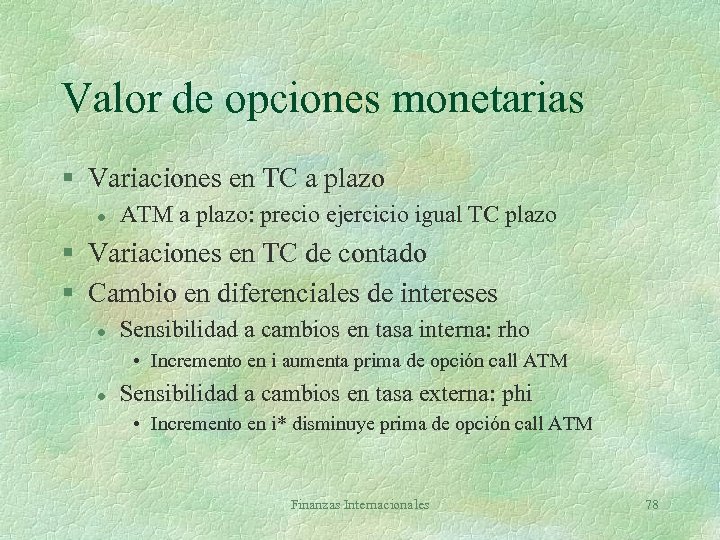 Valor de opciones monetarias

§ Variaciones en TC a plazo
l ATM a plazo: precio ejercicio igual TC plazo
§ Variaciones en TC de contado
§ Cambio en diferenciales de intereses
l Sensibilidad a cambios en tasa interna: rho
• Incremento en i aumenta prima de opción call ATM
l Sensibilidad a cambios en tasa externa: phi
• Incremento en i* disminuye prima de opción call ATM

Finanzas Internacionales

78